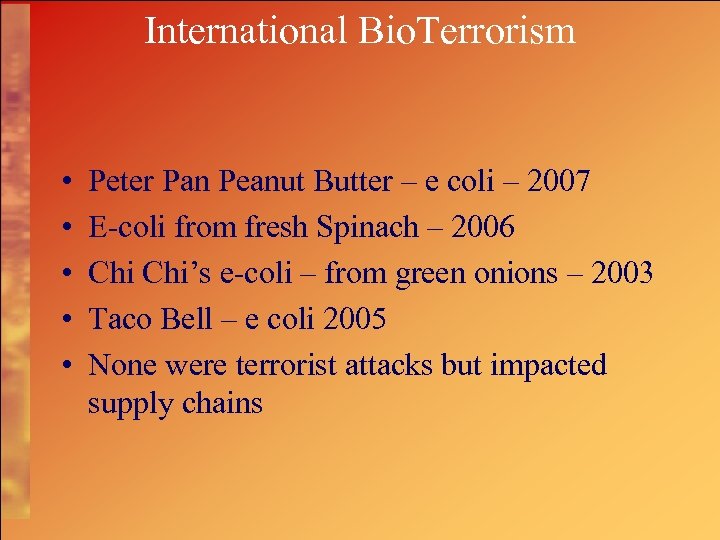 International BioTerrorism

• Peter Pan Peanut Butter – e coli – 2007
• E-coli from fresh Spinach – 2006
• Chi Chi's e-coli – from green onions – 2003
• Taco Bell – e coli 2005
• None were terrorist attacks but impacted supply chains